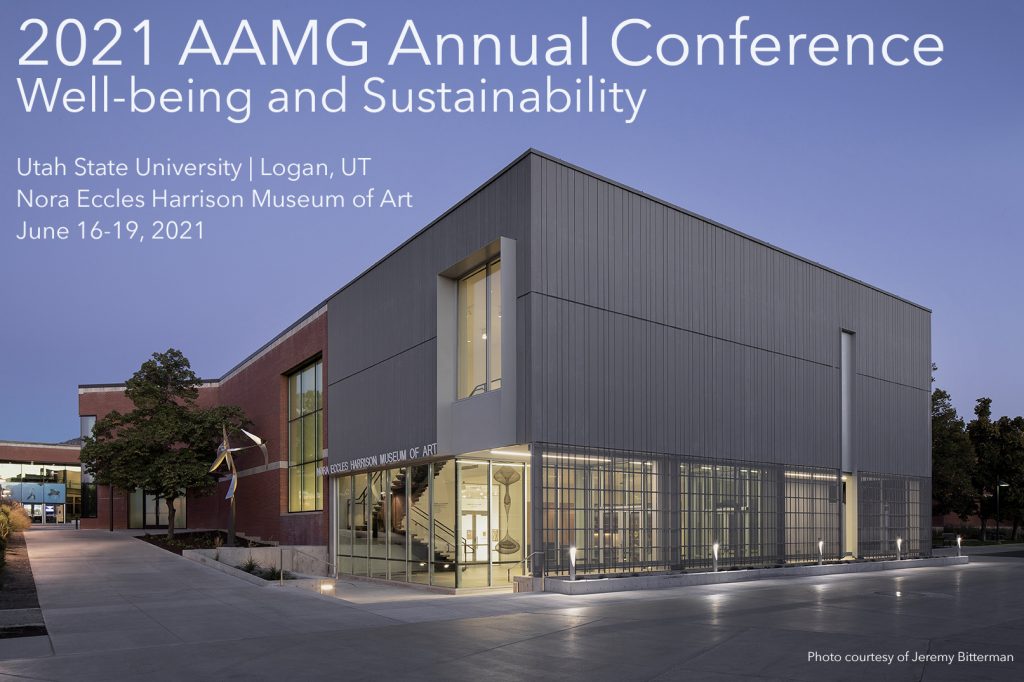 2021 AAMG Annual Conference
Well-being and Sustainability

Utah State University | Logan, UT
Nora Eccles Harrison Museum of Art
June 16-19, 2021

NORA ECCLES HARRISON MUSEUM OF ART

Photo courtesy of Jeremy Bitterman